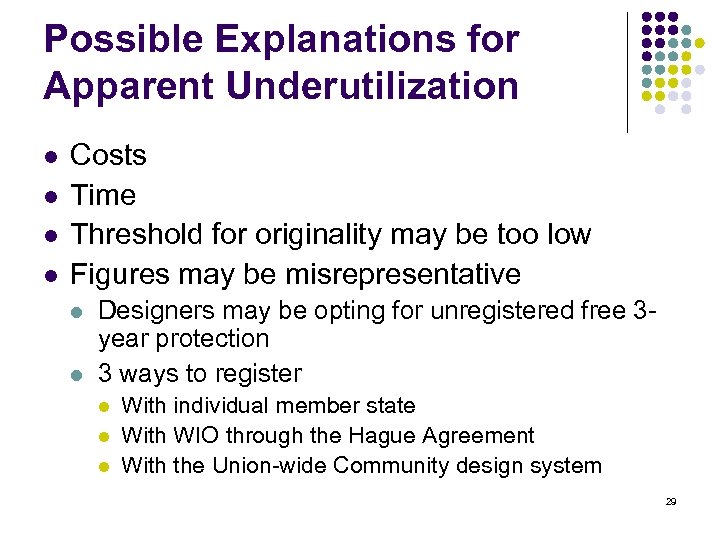 Possible Explanations for Apparent Underutilization

- Costs
- Time
- Threshold for originality may be too low
- Figures may be misrepresentative
  - Designers may be opting for unregistered free 3-year protection
  - 3 ways to register
    - With individual member state
    - With WIO through the Hague Agreement
    - With the Union-wide Community design system

29